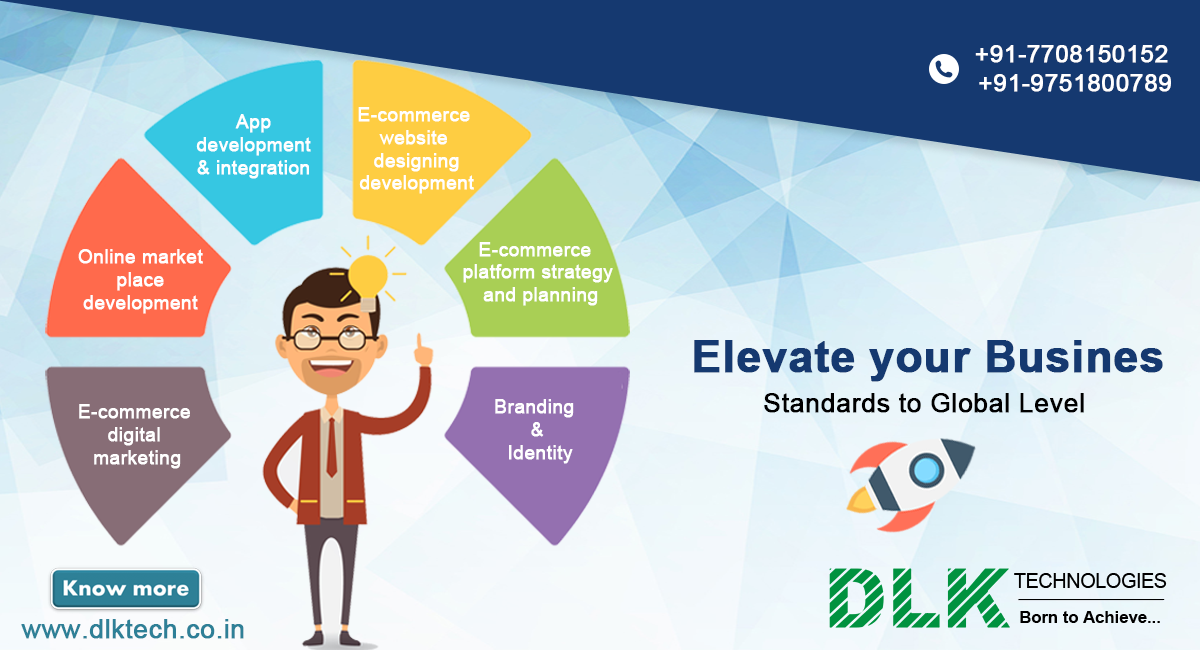 +91-7708150152
+91-9751800789

App development & integration

E-commerce website designing development

Online market place development

E-commerce platform strategy and planning

E-commerce digital marketing

Branding & Identity

Elevate your Busines
Standards to Global Level

Know more

www.dlktech.co.in

DLK TECHNOLOGIES
Born to Achieve...